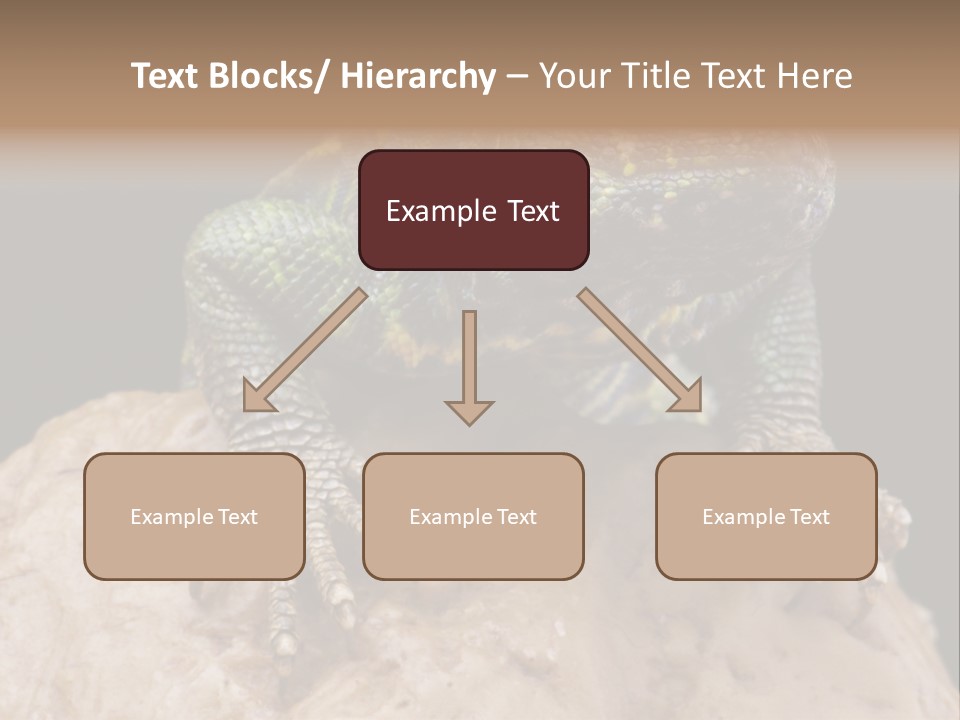 Text Blocks/ Hierarchy – Your Title Text Here

Example Text

Example Text

Example Text

Example Text